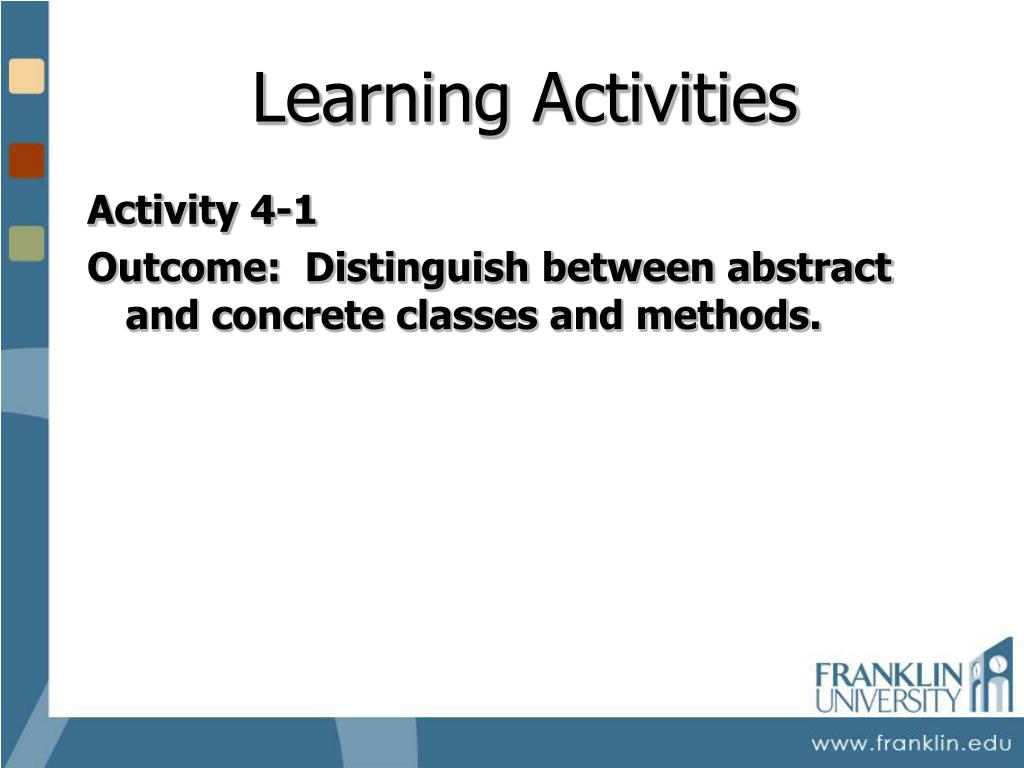 Learning Activities

Activity 4-1

Outcome: Distinguish between abstract and concrete classes and methods.

FRANKLIN UNIVERSITY

www.franklin.edu